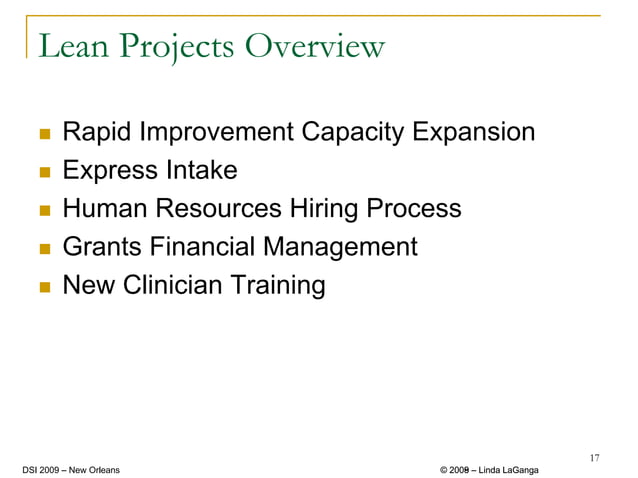 Lean Projects Overview

- Rapid Improvement Capacity Expansion
- Express Intake
- Human Resources Hiring Process
- Grants Financial Management
- New Clinician Training

17

DSI 2009 – New Orleans

© 2009 – Linda LaGanga